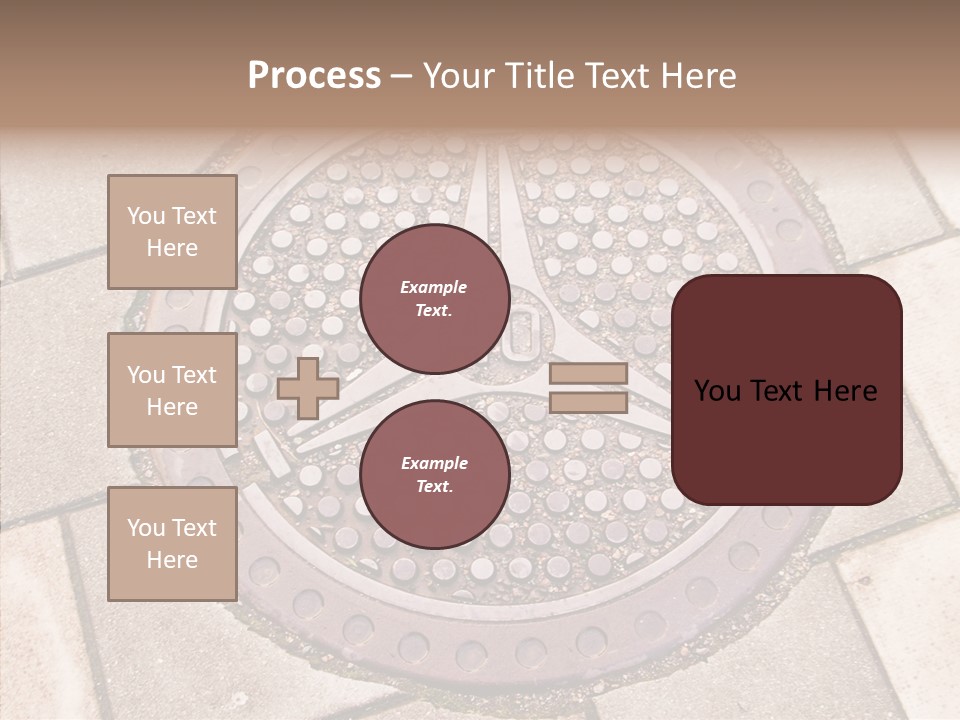 Process – Your Title Text Here

You Text Here

You Text Here

You Text Here

Example Text.

Example Text.

You Text Here